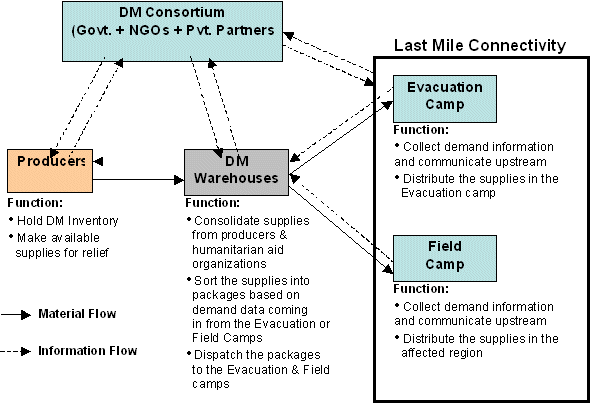 DM Consortium
(Govt. + NGOs + Pvt. Partners

Last Mile Connectivity

Evacuation Camp

Function:
• Collect demand information and communicate upstream
• Distribute the supplies in the Evacuation camp

Producers

Function:
• Hold DM Inventory
• Make available supplies for relief

DM Warehouses

Function:
• Consolidate supplies from producers & humanitarian aid organizations
• Sort the supplies into packages based on demand data coming in from the Evacuation or Field Camps
• Dispatch the packages to the Evacuation & Field camps

Field Camp

Function:
• Collect demand information and communicate upstream
• Distribute the supplies in the affected region

Material Flow

Information Flow